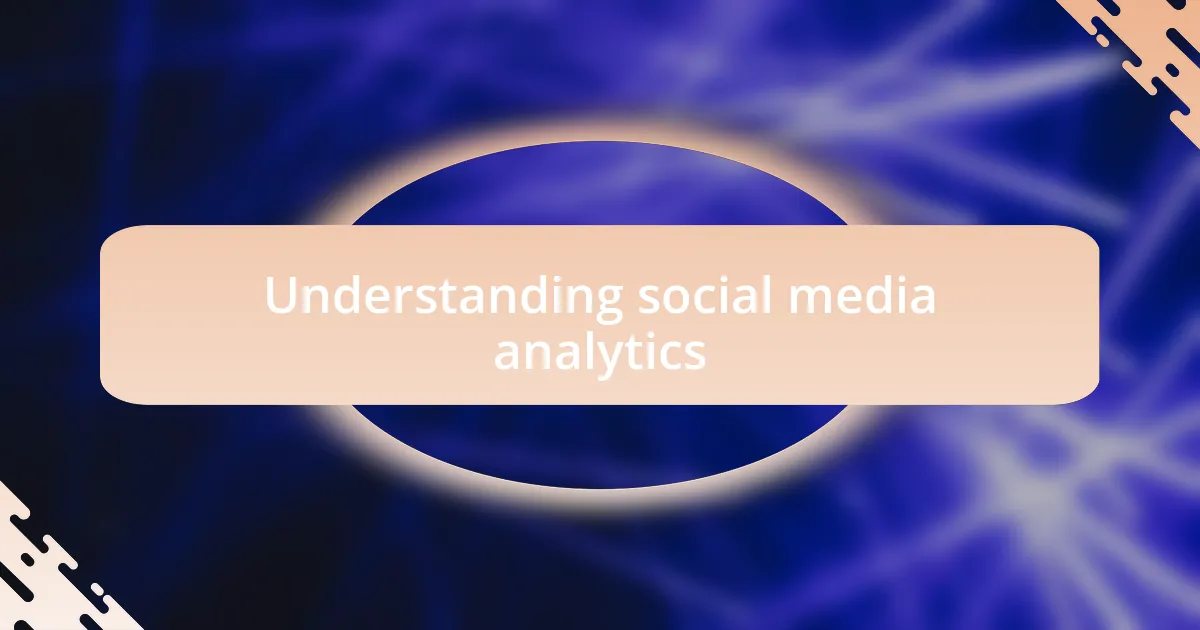 Understanding social media analytics